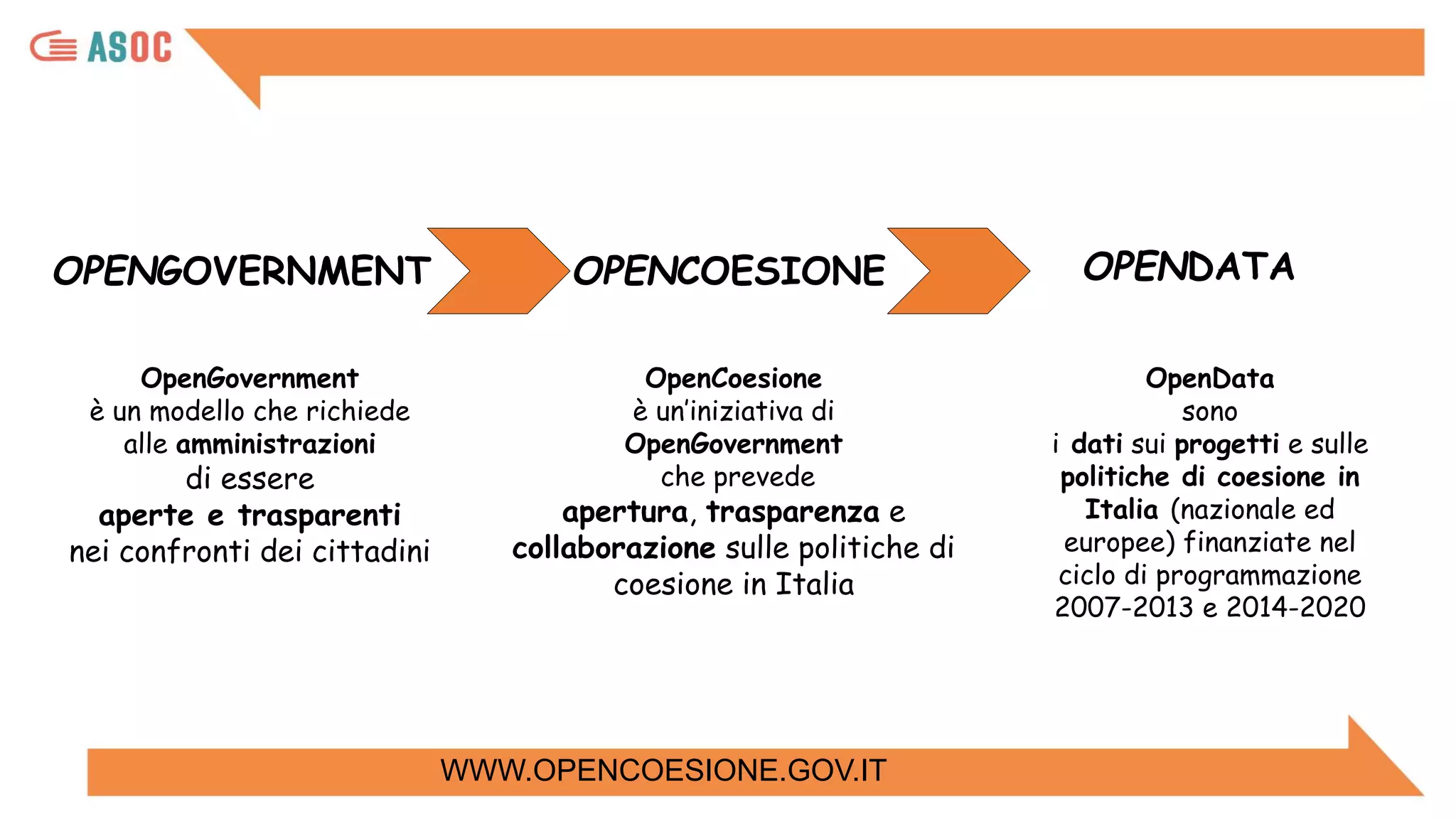 ASOC

OPENGOVERNMENT

OPENCOESIONE

OPENDATA

OpenGovernment
è un modello che richiede alle amministrazioni di essere aperte e trasparenti nei confronti dei cittadini

OpenCoesione
è un'iniziativa di OpenGovernment che prevede apertura, trasparenza e collaborazione sulle politiche di coesione in Italia

OpenData
sono
i dati sui progetti e sulle politiche di coesione in Italia (nazionale ed europee) finanziate nel ciclo di programmazione 2007-2013 e 2014-2020

WWW.OPENCOESIONE.GOV.IT